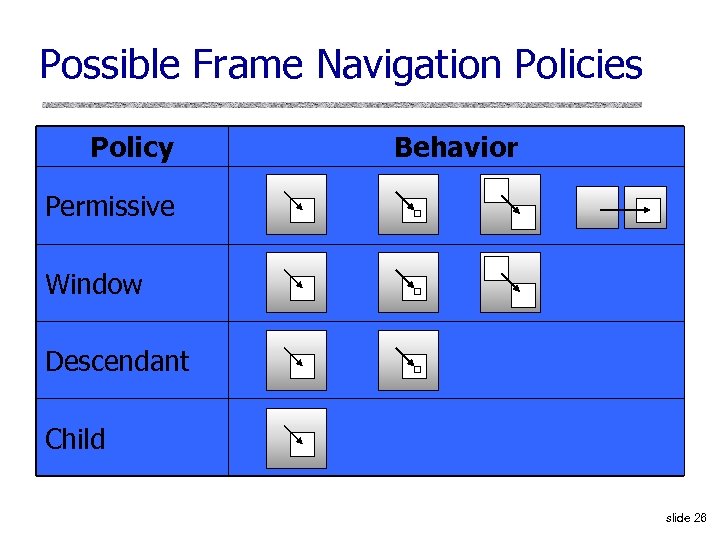 Possible Frame Navigation Policies

| Policy | Behavior |
|---|---|
| Permissive | |
| Window | |
| Descendant | |
| Child | |

slide 26